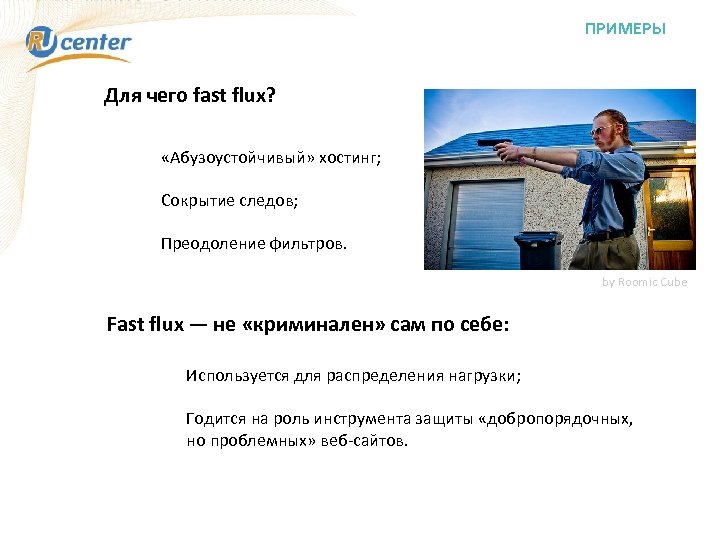 RU center

ПРИМЕРЫ

Для чего fast flux?

«Абузоустойчивый» хостинг;

Сокрытие следов;

Преодоление фильтров.

by Roomic Cube

Fast flux — не «криминален» сам по себе:

Используется для распределения нагрузки;

Годится на роль инструмента защиты «добропорядочных, но проблемных» веб-сайтов.